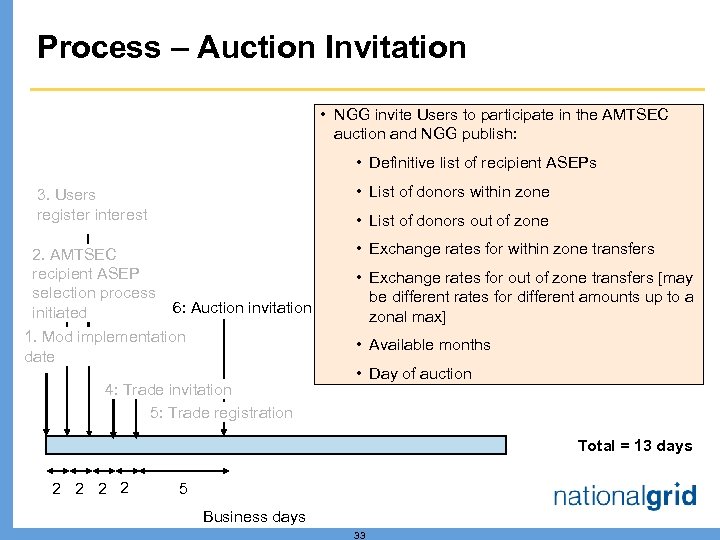 Process – Auction Invitation

• NGG invite Users to participate in the AMTSEC auction and NGG publish:

• Definitive list of recipient ASEPs

• List of donors within zone

• List of donors out of zone

• Exchange rates for within zone transfers

• Exchange rates for out of zone transfers [may be different rates for different amounts up to a zonal max]

• Available months

• Day of auction

3. Users register interest

2. AMTSEC recipient ASEP selection process initiated

6: Auction invitation

1. Mod implementation date

4: Trade invitation

5: Trade registration

Total = 13 days

2 2 2 2 5

Business days

nationalgrid

33